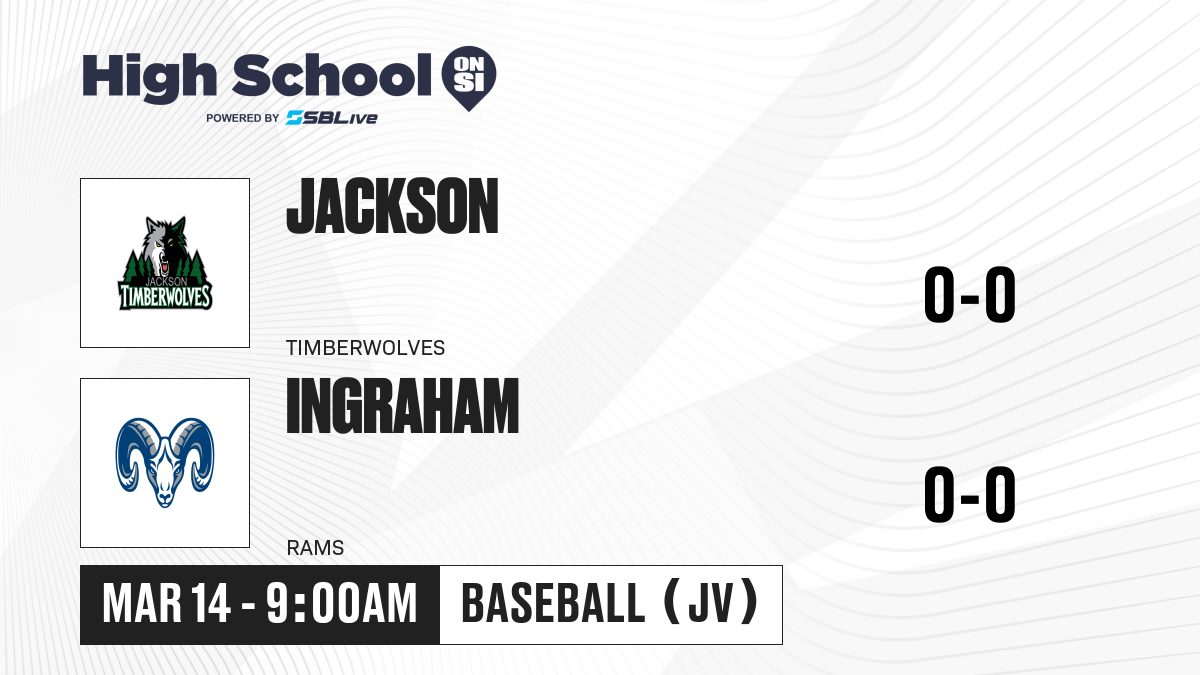 High School ON SI
POWERED BY SBLive

JACKSON
TIMBERWOLVES

JACKSON TIMBERWOLVES

0-0

INGRAHAM
RAMS

0-0

MAR 14 - 9:00AM

BASEBALL (JV)